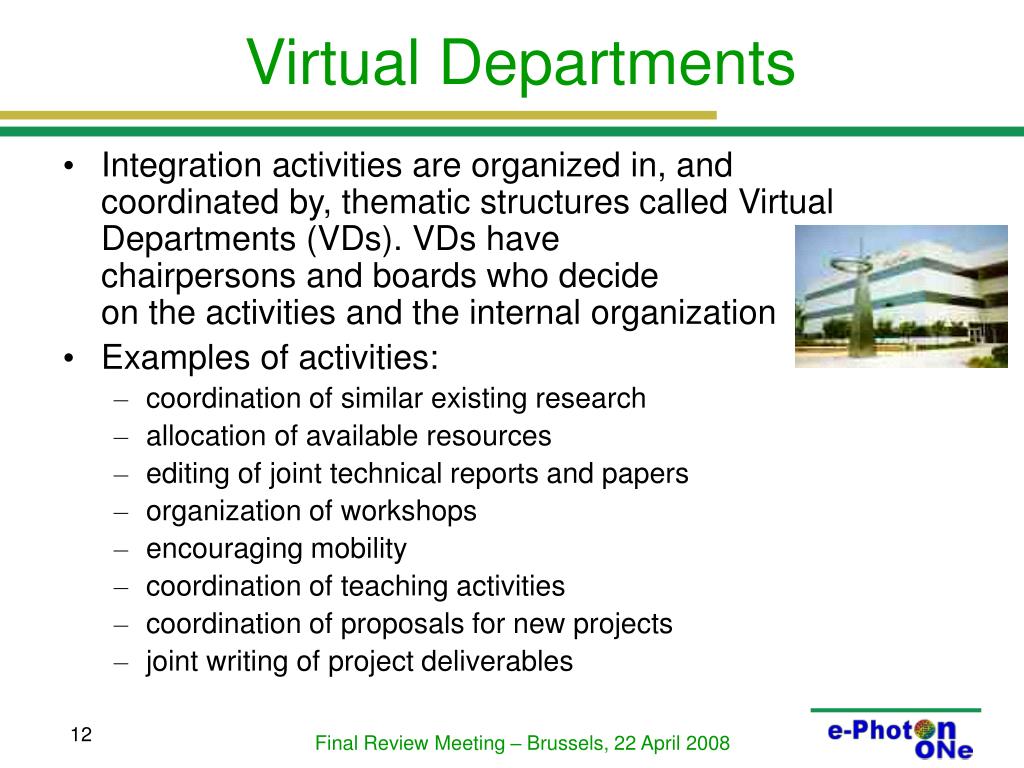 Virtual Departments

• Integration activities are organized in, and coordinated by, thematic structures called Virtual Departments (VDs). VDs have chairpersons and boards who decide on the activities and the internal organization

• Examples of activities:
– coordination of similar existing research
– allocation of available resources
– editing of joint technical reports and papers
– organization of workshops
– encouraging mobility
– coordination of teaching activities
– coordination of proposals for new projects
– joint writing of project deliverables

12

Final Review Meeting – Brussels, 22 April 2008

e-Photon ONe